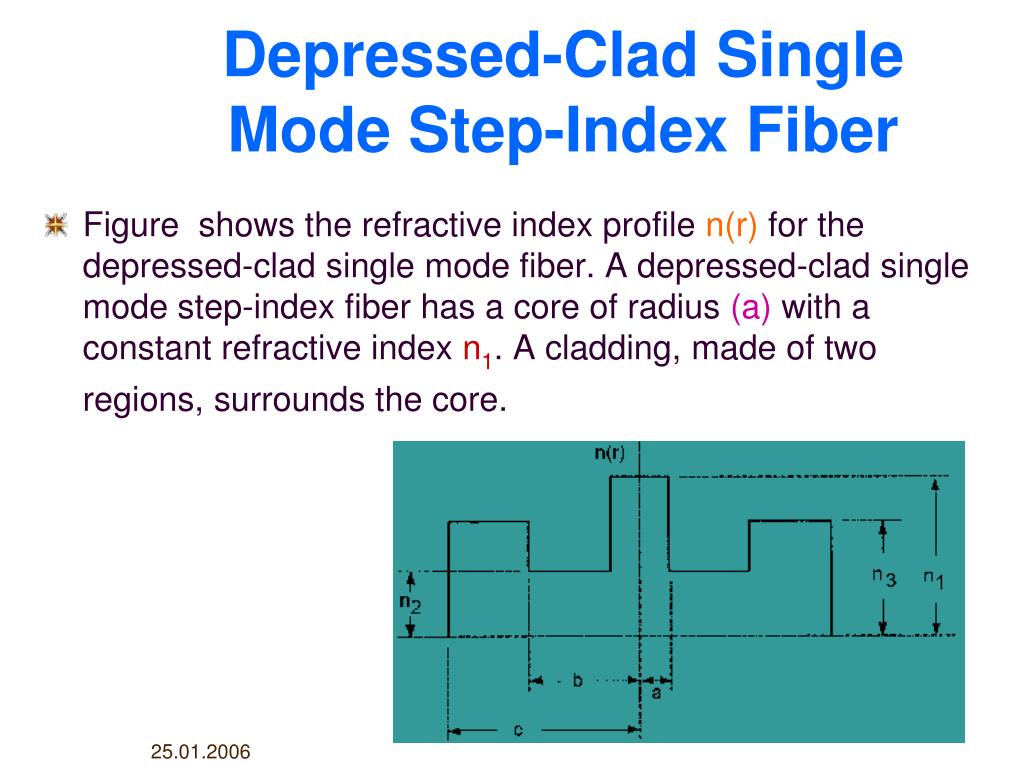 Depressed-Clad Single Mode Step-Index Fiber

Figure shows the refractive index profile n(r) for the depressed-clad single mode fiber. A depressed-clad single mode step-index fiber has a core of radius (a) with a constant refractive index $n_1$. A cladding, made of two regions, surrounds the core.

n(r)

$n_2$

$n_3$

$n_1$

b

a

c

25.01.2006